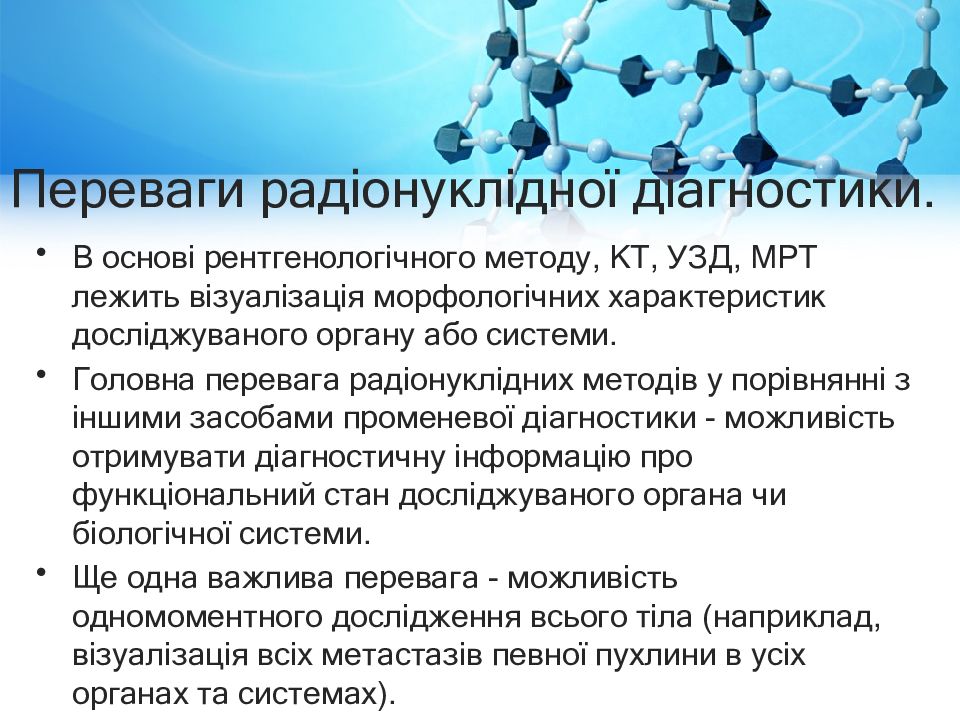 Переваги радіонуклідної діагностики.

• В основі рентгенологічного методу, КТ, УЗД, МРТ лежить візуалізація морфологічних характеристик досліджуваного органу або системи.

• Головна перевага радіонуклідних методів у порівнянні з іншими засобами променевої діагностики - можливість отримувати діагностичну інформацію про функціональний стан досліджуваного органа чи біологічної системи.

• Ще одна важлива перевага - можливість одномоментного дослідження всього тіла (наприклад, візуалізація всіх метастазів певної пухлини в усіх органах та системах).